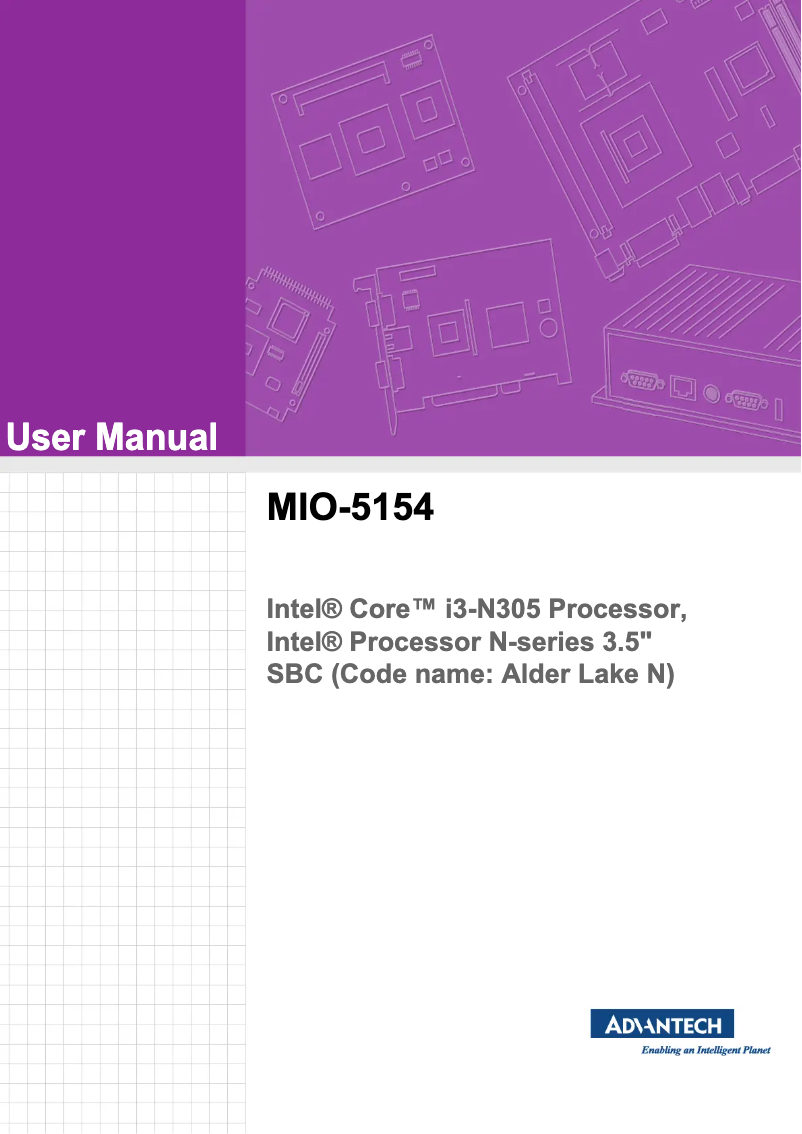 User Manual

MIO-5154

Intel® Core™ i3-N305 Processor, Intel® Processor N-series 3.5" SBC (Code name: Alder Lake N)

ADVANTECH

Enabling an Intelligent Planet